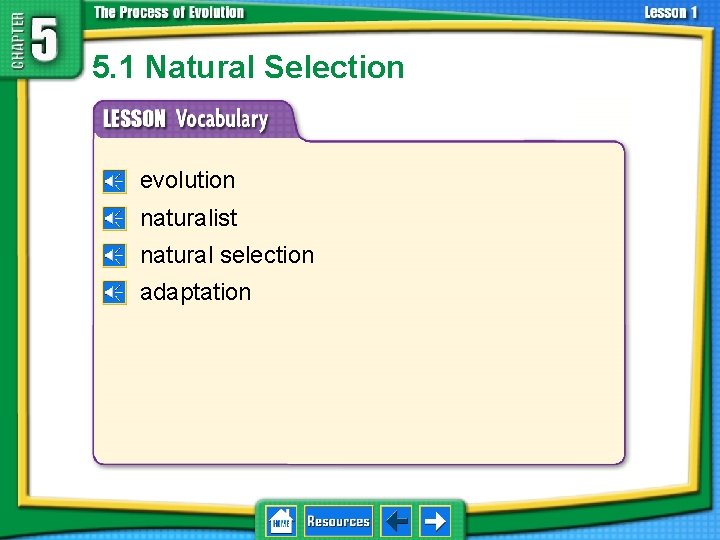 CHAPTER 5

The Process of Evolution

Lesson 1

5.1 Natural Selection

LESSON Vocabulary

evolution
naturalist
natural selection
adaptation

HOME
Resources